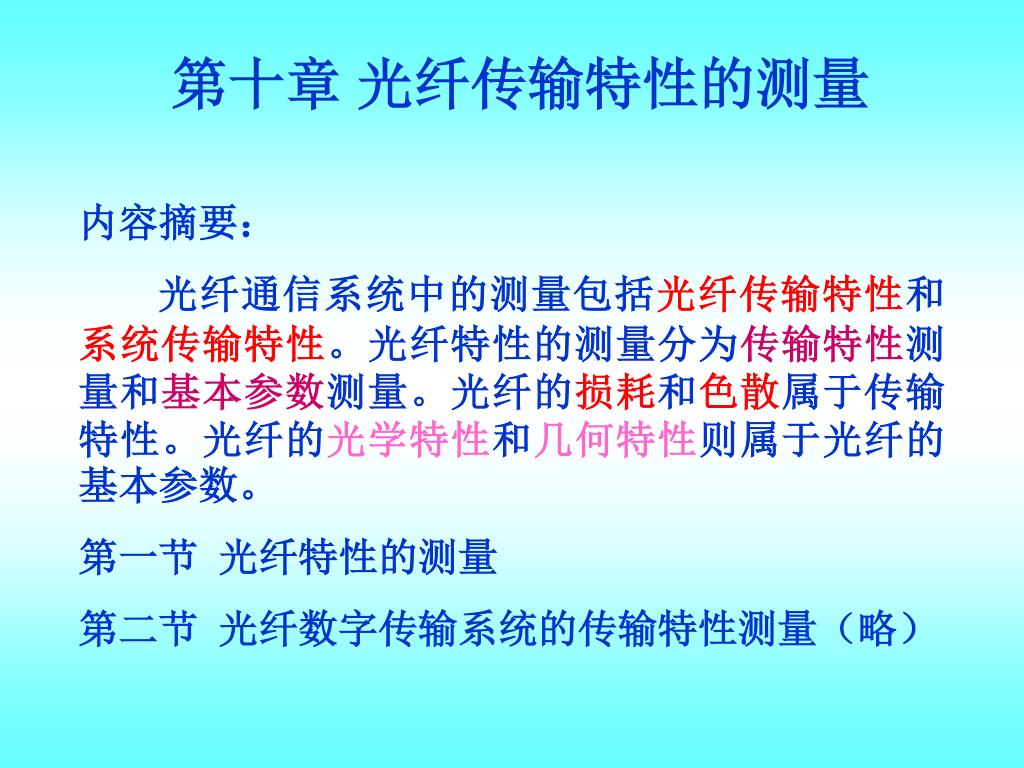 第十章 光纤传输特性的测量

内容摘要：

光纤通信系统中的测量包括光纤传输特性和系统传输特性。光纤特性的测量分为传输特性测量和基本参数测量。光纤的损耗和色散属于传输特性。光纤的光学特性和几何特性则属于光纤的基本参数。

第一节 光纤特性的测量

第二节 光纤数字传输系统的传输特性测量（略）